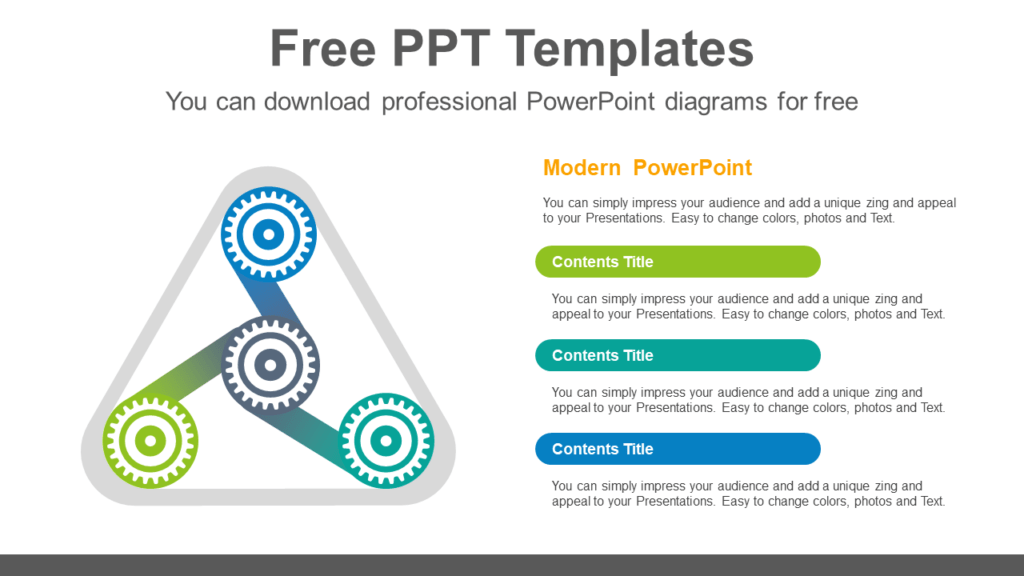 Free PPT Templates

You can download professional PowerPoint diagrams for free

Modern PowerPoint

You can simply impress your audience and add a unique zing and appeal to your Presentations. Easy to change colors, photos and Text.

Contents Title

You can simply impress your audience and add a unique zing and appeal to your Presentations. Easy to change colors, photos and Text.

Contents Title

You can simply impress your audience and add a unique zing and appeal to your Presentations. Easy to change colors, photos and Text.

Contents Title

You can simply impress your audience and add a unique zing and appeal to your Presentations. Easy to change colors, photos and Text.